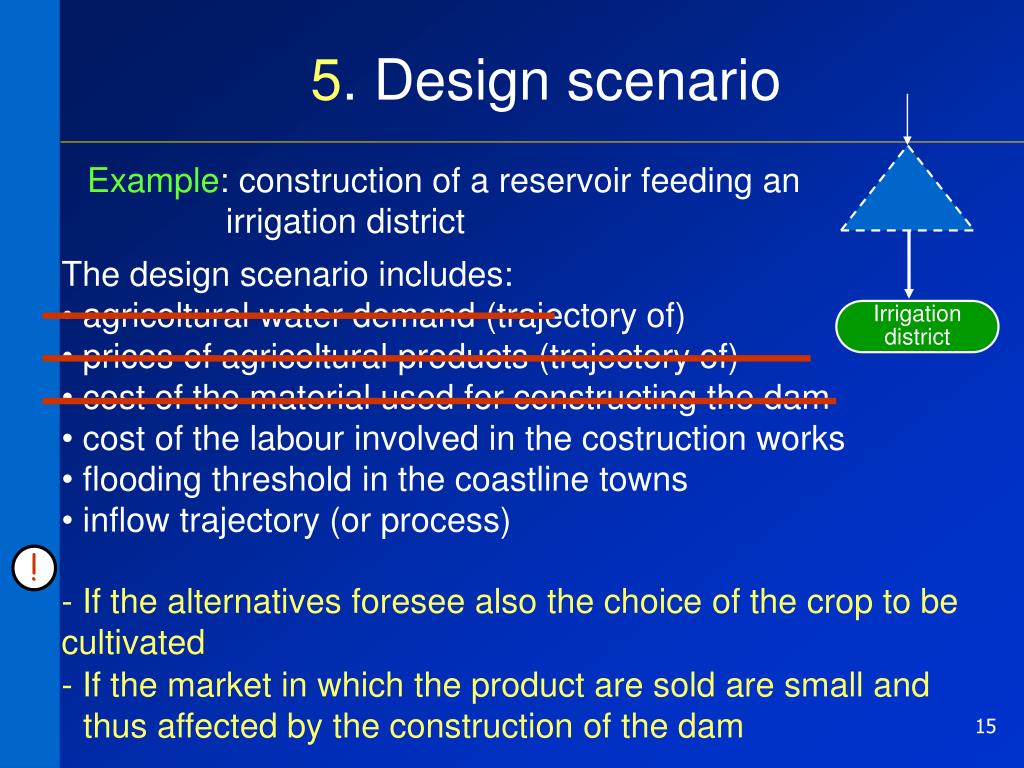 5. Design scenario

Example: construction of a reservoir feeding an irrigation district

Irrigation district

The design scenario includes:
• agricoltural water demand (trajectory of)
• prices of agricoltural products (trajectory of)
• cost of the material used for constructing the dam
• cost of the labour involved in the costruction works
• flooding threshold in the coastline towns
• inflow trajectory (or process)

!

- If the alternatives foresee also the choice of the crop to be cultivated
- If the market in which the product are sold are small and thus affected by the construction of the dam

15